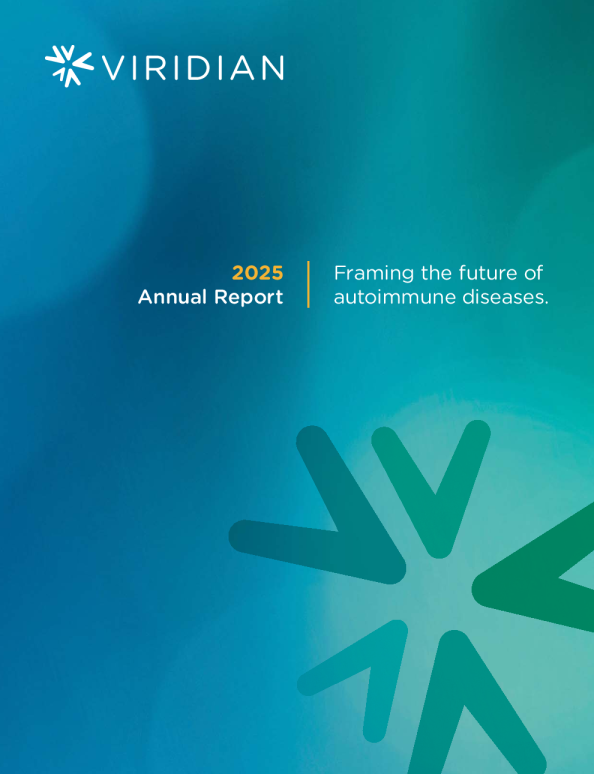 VIRIDIAN

2025
Annual Report

Framing the future of autoimmune diseases.